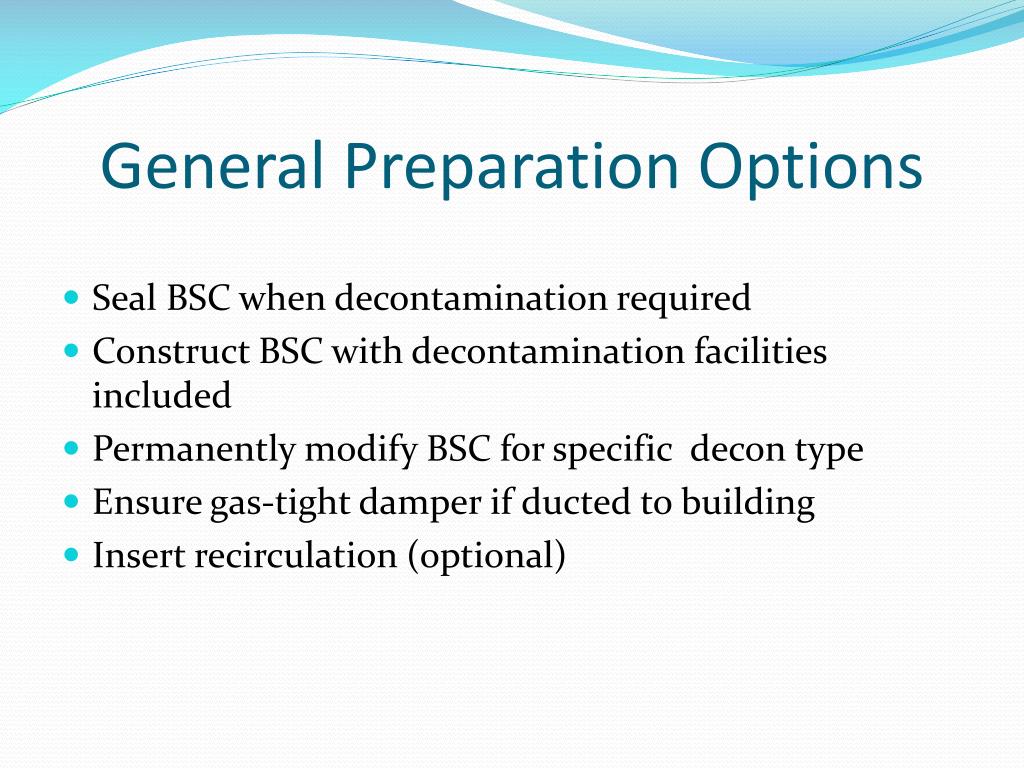 General Preparation Options

- Seal BSC when decontamination required
- Construct BSC with decontamination facilities included
- Permanently modify BSC for specific decon type
- Ensure gas-tight damper if ducted to building
- Insert recirculation (optional)